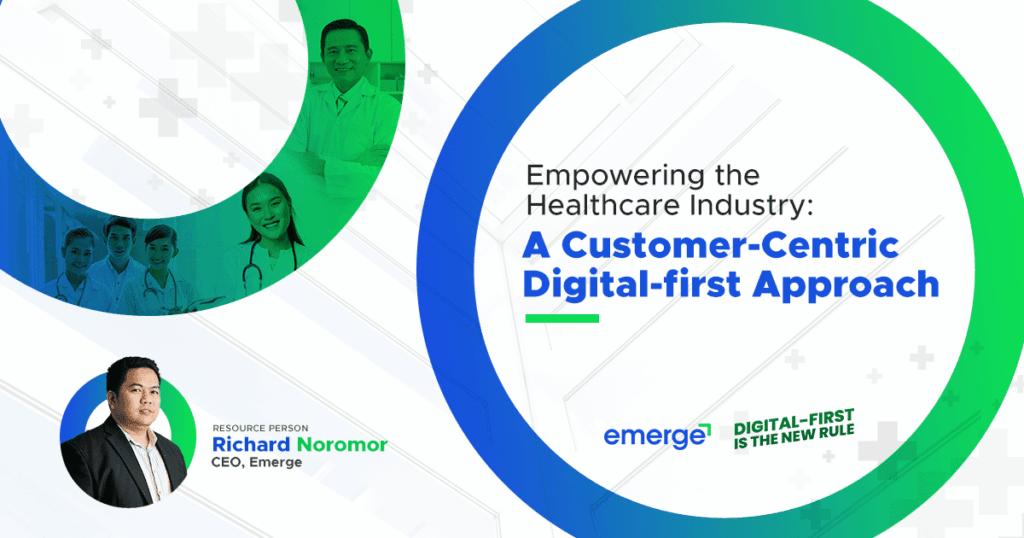 Empowering the Healthcare Industry:
A Customer-Centric Digital-first Approach

RESOURCE PERSON
Richard Noromor
CEO, Emerge

emerge

DIGITAL-FIRST IS THE NEW RULE